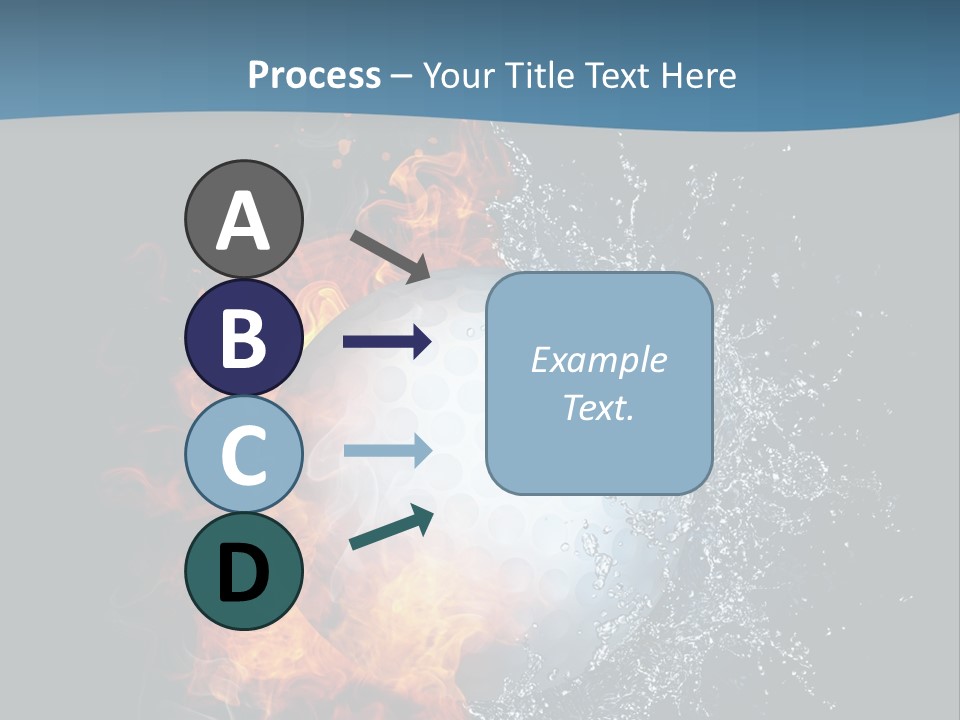 Process – Your Title Text Here

A

B

C

D

Example Text.